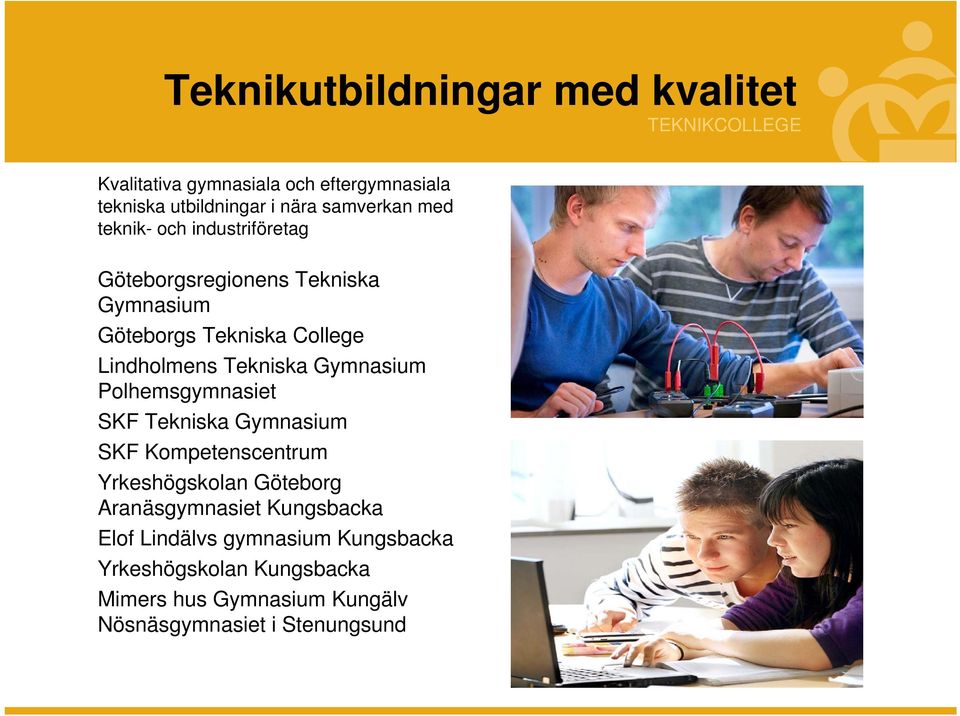 Teknikutbildningar med kvalitet

TEKNIKCOLLEGE

Kvalitativa gymnasiala och eftergymnasiala tekniska utbildningar i nära samverkan med teknik- och industriföretag

Göteborgsregionens Tekniska Gymnasium
Göteborgs Tekniska College
Lindholmens Tekniska Gymnasium
Polhemsgymnasiet
SKF Tekniska Gymnasium
SKF Kompetenscentrum
Yrkeshögskolan Göteborg
Aranäsgymnasiet Kungsbacka
Elof Lindälvs gymnasium Kungsbacka
Yrkeshögskolan Kungsbacka
Mimers hus Gymnasium Kungälv
Nösnäsgymnasiet i Stenungsund